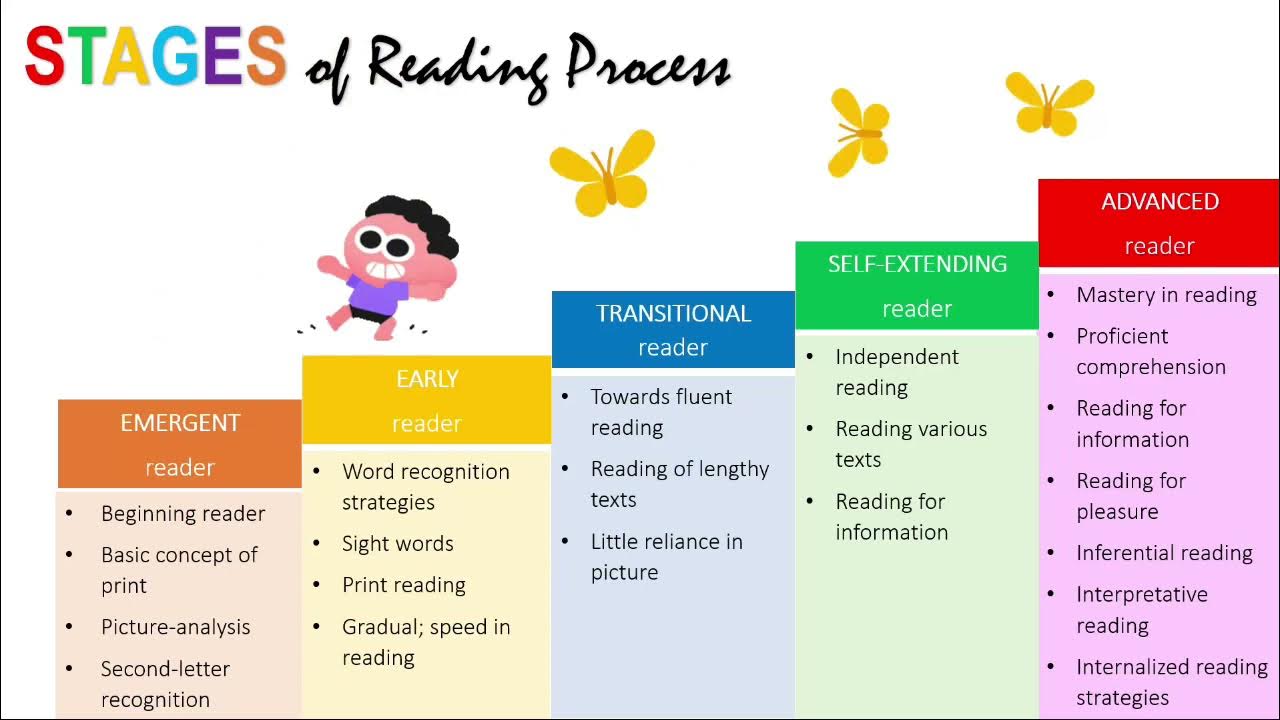 STAGES of Reading Process

EMERGENT reader
• Beginning reader
• Basic concept of print
• Picture-analysis
• Second-letter recognition

EARLY reader
• Word recognition strategies
• Sight words
• Print reading
• Gradual; speed in reading

TRANSITIONAL reader
• Towards fluent reading
• Reading of lengthy texts
• Little reliance in picture

SELF-EXTENDING reader
• Independent reading
• Reading various texts
• Reading for information

ADVANCED reader
• Mastery in reading
• Proficient comprehension
• Reading for information
• Reading for pleasure
• Inferential reading
• Interpretative reading
• Internalized reading strategies